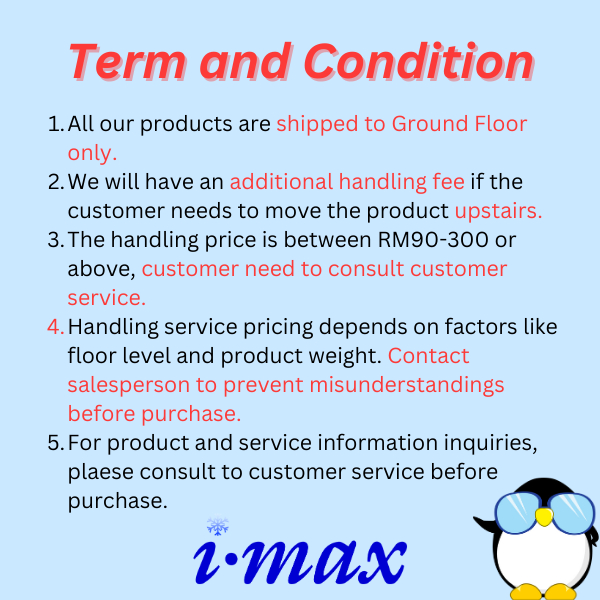 Term and Condition

1. All our products are shipped to Ground Floor only.
2. We will have an additional handling fee if the customer needs to move the product upstairs.
3. The handling price is between RM90-300 or above, customer need to consult customer service.
4. Handling service pricing depends on factors like floor level and product weight. Contact salesperson to prevent misunderstandings before purchase.
5. For product and service information inquiries, plaese consult to customer service before purchase.

i·max